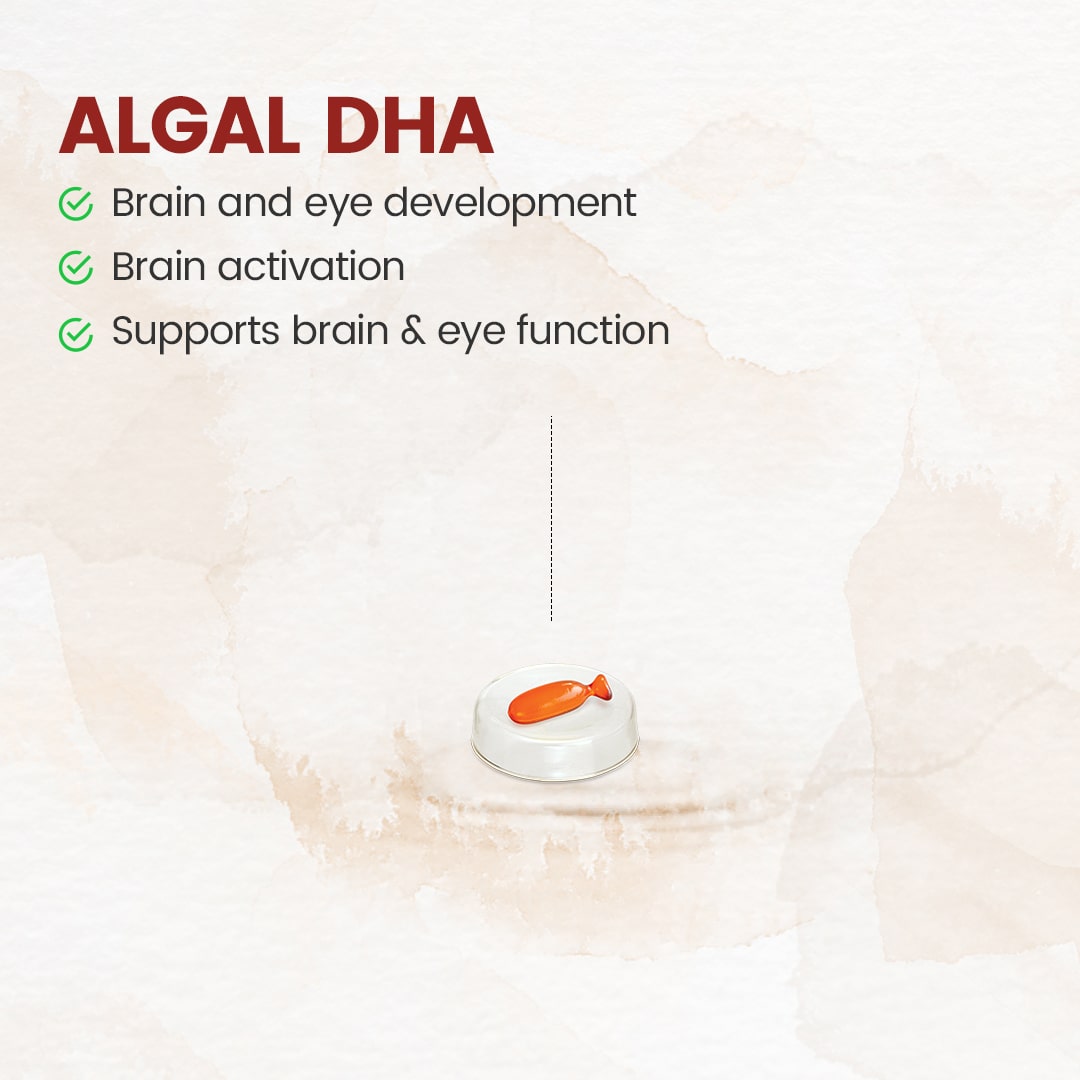 ALGAL DHA

Brain and eye development

Brain activation

Supports brain & eye function